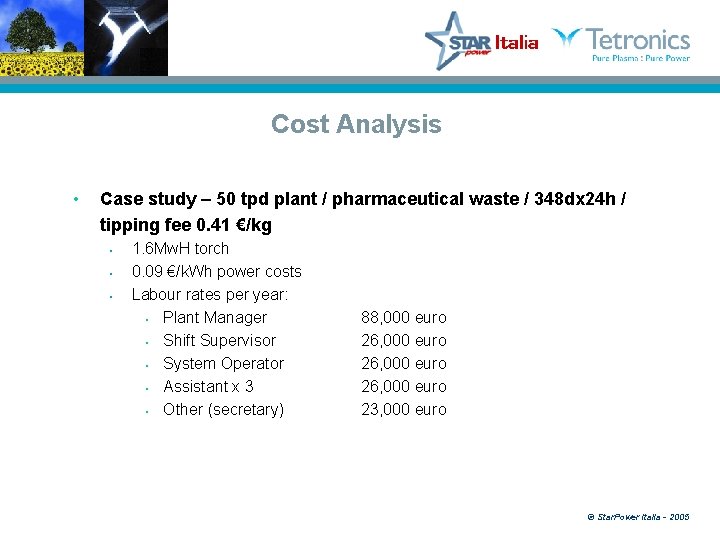 STAR power Italia

Tetronics
Pure Plasma : Pure Power

Cost Analysis

• Case study – 50 tpd plant / pharmaceutical waste / 348dx24h / tipping fee 0.41 €/kg
  • 1.6MwH torch
  • 0.09 €/kWh power costs
  • Labour rates per year:
    • Plant Manager 88,000 euro
    • Shift Supervisor 26,000 euro
    • System Operator 26,000 euro
    • Assistant x 3 26,000 euro
    • Other (secretary) 23,000 euro

© StarPower Italia - 2005